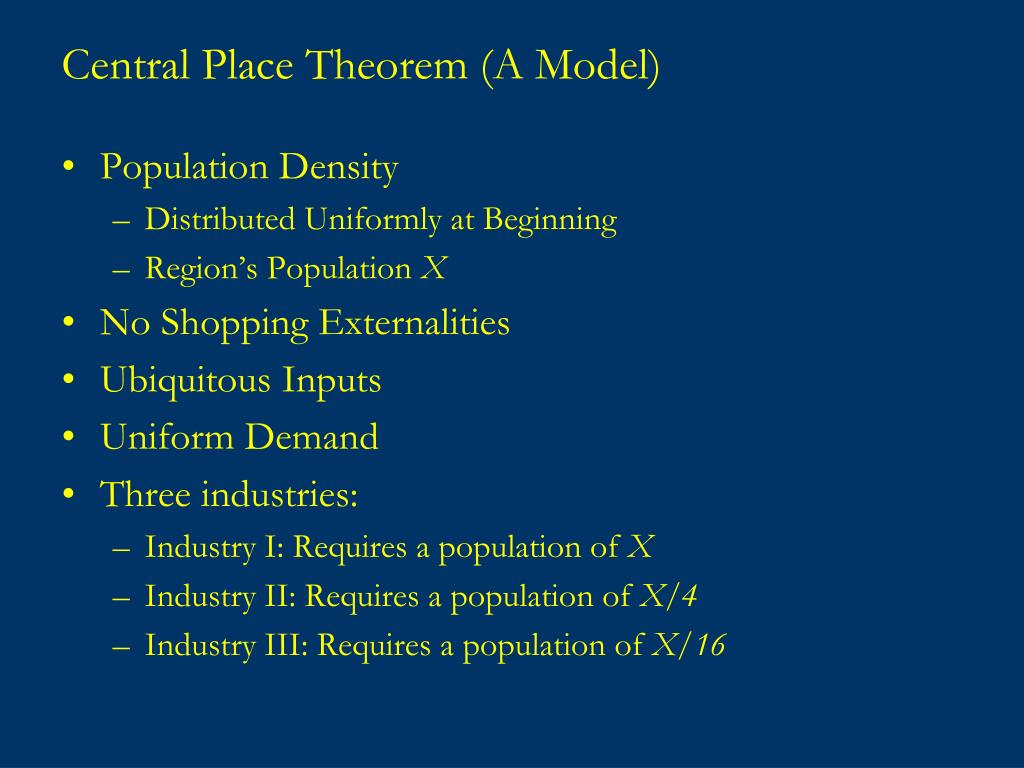 Central Place Theorem (A Model)

• Population Density
– Distributed Uniformly at Beginning
– Region's Population $X$
• No Shopping Externalities
• Ubiquitous Inputs
• Uniform Demand
• Three industries:
– Industry I: Requires a population of $X$
– Industry II: Requires a population of $X/4$
– Industry III: Requires a population of $X/16$